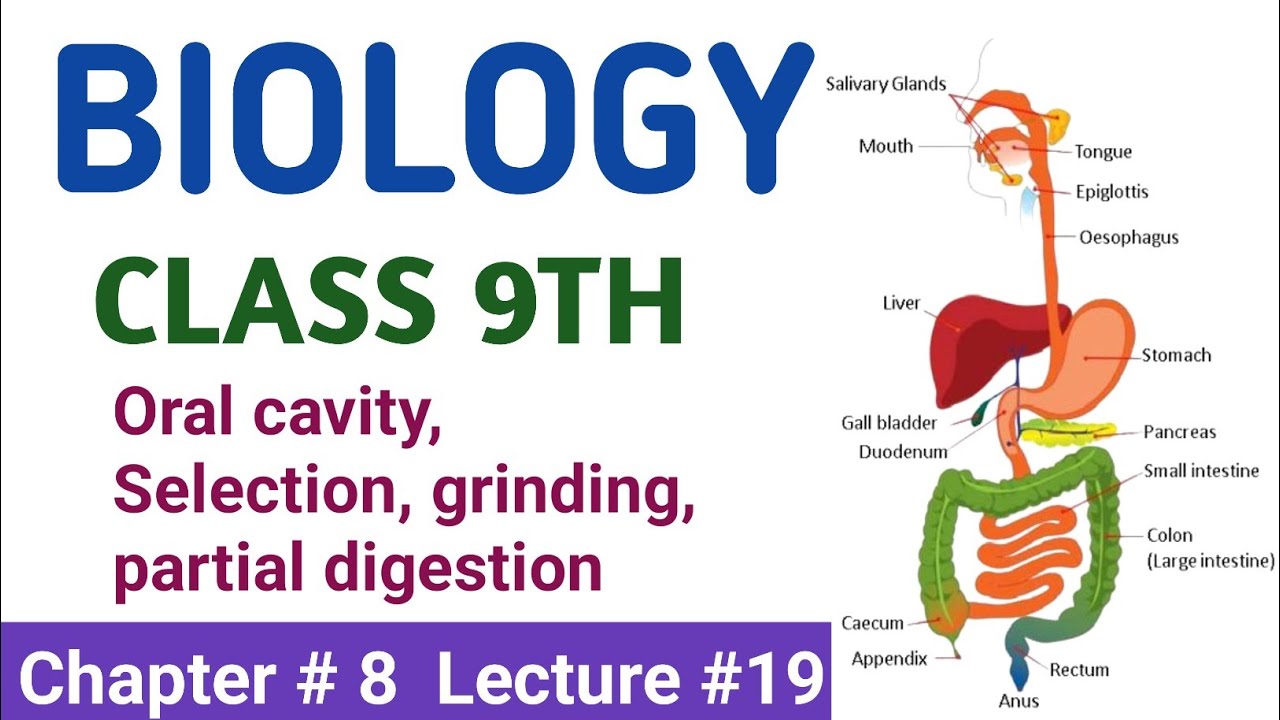 BIOLOGY

CLASS 9TH

Oral cavity, Selection, grinding, partial digestion

Chapter # 8 Lecture #19

Salivary Glands
Mouth
Tongue
Epiglottis
Oesophagus
Liver
Stomach
Gall bladder
Duodenum
Pancreas
Small intestine
Colon (Large intestine)
Caecum
Appendix
Rectum
Anus